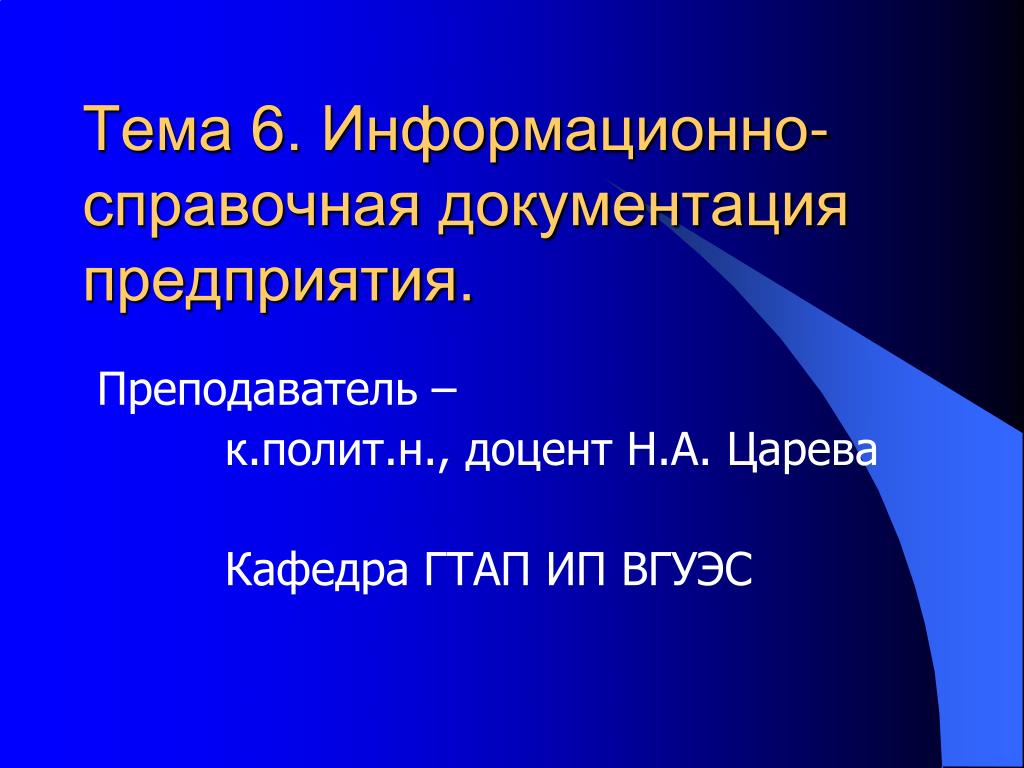 Тема 6. Информационно-справочная документация предприятия.

Преподаватель –
к.полит.н., доцент Н.А. Царева

Кафедра ГТАП ИП ВГУЭС